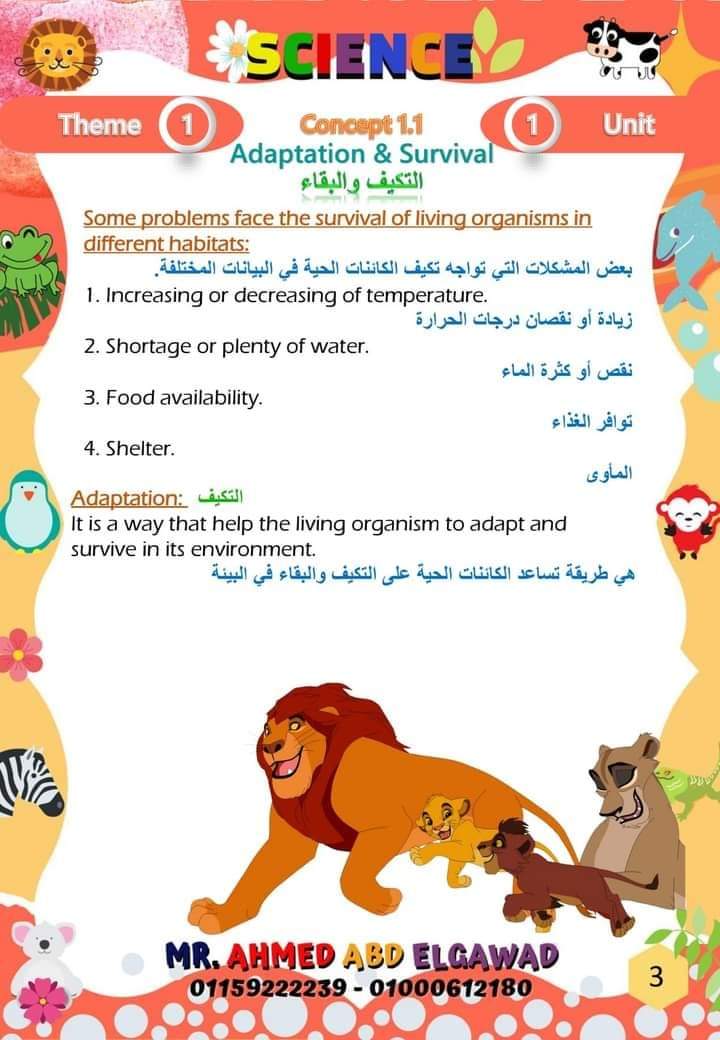 SCIENCE

Theme 1 Concept 1.1 1 Unit

Adaptation & Survival
التكيف والبقاء

Some problems face the survival of living organisms in different habitats:
بعض المشكلات التي تواجه تكيف الكائنات الحية في البيانات المختلفة.

1. Increasing or decreasing of temperature.
زيادة أو نقصان درجات الحرارة

2. Shortage or plenty of water.
نقص أو كثرة الماء

3. Food availability.
توافر الغذاء

4. Shelter.
المأوى

Adaptation: التكيف
It is a way that help the living organism to adapt and survive in its environment.
هي طريقة تساعد الكائنات الحية على التكيف والبقاء في البيئة

MR. AHMED ABD ELGAWAD
01159222239 - 01000612180

3